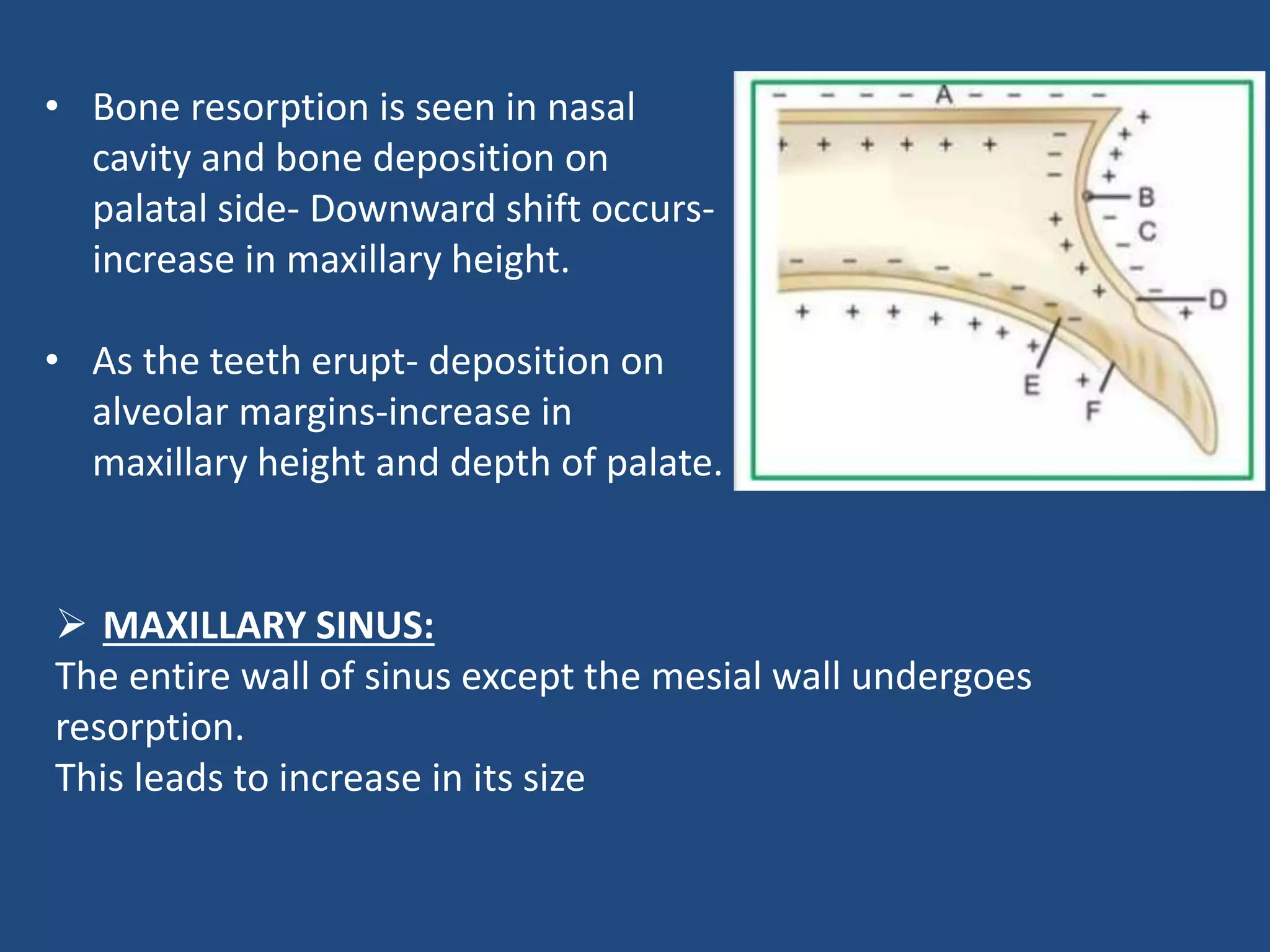 • Bone resorption is seen in nasal cavity and bone deposition on palatal side- Downward shift occurs- increase in maxillary height.

• As the teeth erupt- deposition on alveolar margins-increase in maxillary height and depth of palate.

A
B
C
D
E
F

➢ MAXILLARY SINUS:
The entire wall of sinus except the mesial wall undergoes resorption.
This leads to increase in its size